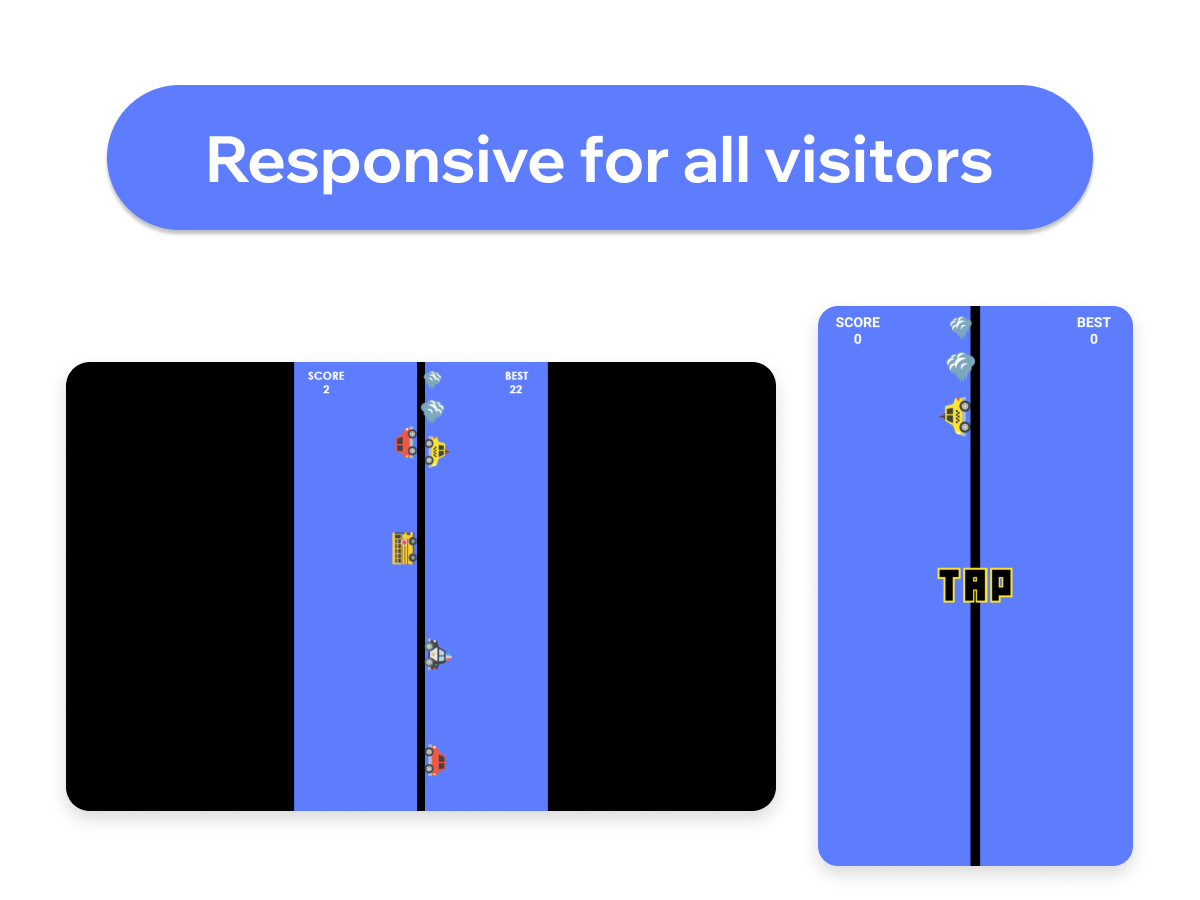 Responsive for all visitors

SCORE
2

BEST
22

SCORE
0

BEST
0

TAP